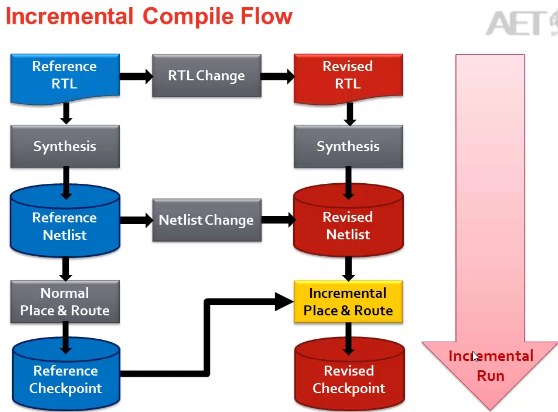 Incremental Compile Flow

AET

Reference RTL

RTL Change

Revised RTL

Synthesis

Synthesis

Reference Netlist

Netlist Change

Revised Netlist

Normal Place & Route

Incremental Place & Route

Reference Checkpoint

Revised Checkpoint

Incremental Run